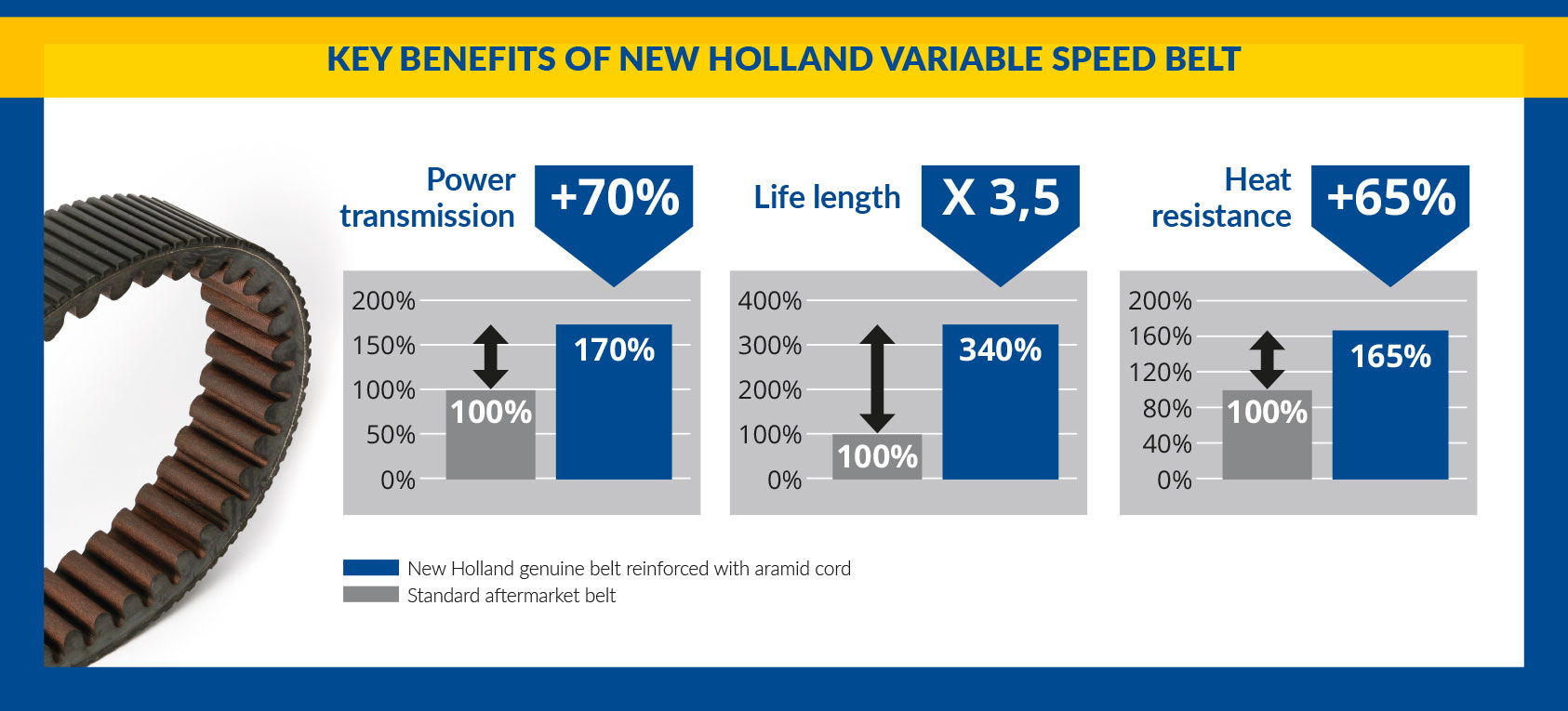 KEY BENEFITS OF NEW HOLLAND VARIABLE SPEED BELT

Power transmission +70%

200%
150%
100%
50%
0%
100%
170%

Life length X 3,5

400%
300%
200%
100%
0%
100%
340%

Heat resistance +65%

200%
160%
120%
80%
40%
0%
100%
165%

New Holland genuine belt reinforced with aramid cord
Standard aftermarket belt